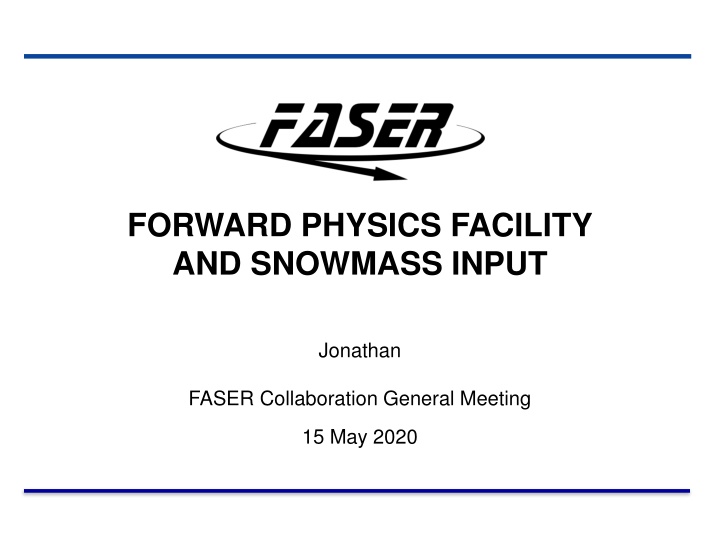 FASER

FORWARD PHYSICS FACILITY AND SNOWMASS INPUT

Jonathan

FASER Collaboration General Meeting

15 May 2020